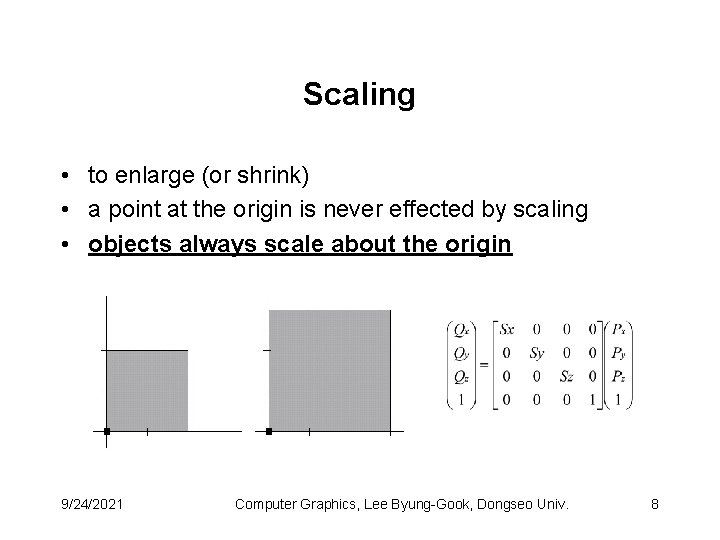 Scaling

• to enlarge (or shrink)
• a point at the origin is never effected by scaling
• objects always scale about the origin

$\begin{pmatrix} Q_x \\ Q_y \\ Q_z \\ 1 \end{pmatrix} = \begin{bmatrix} Sx & 0 & 0 & 0 \\ 0 & Sy & 0 & 0 \\ 0 & 0 & Sz & 0 \\ 0 & 0 & 0 & 1 \end{bmatrix} \begin{pmatrix} P_x \\ P_y \\ P_z \\ 1 \end{pmatrix}$

9/24/2021 Computer Graphics, Lee Byung-Gook, Dongseo Univ. 8